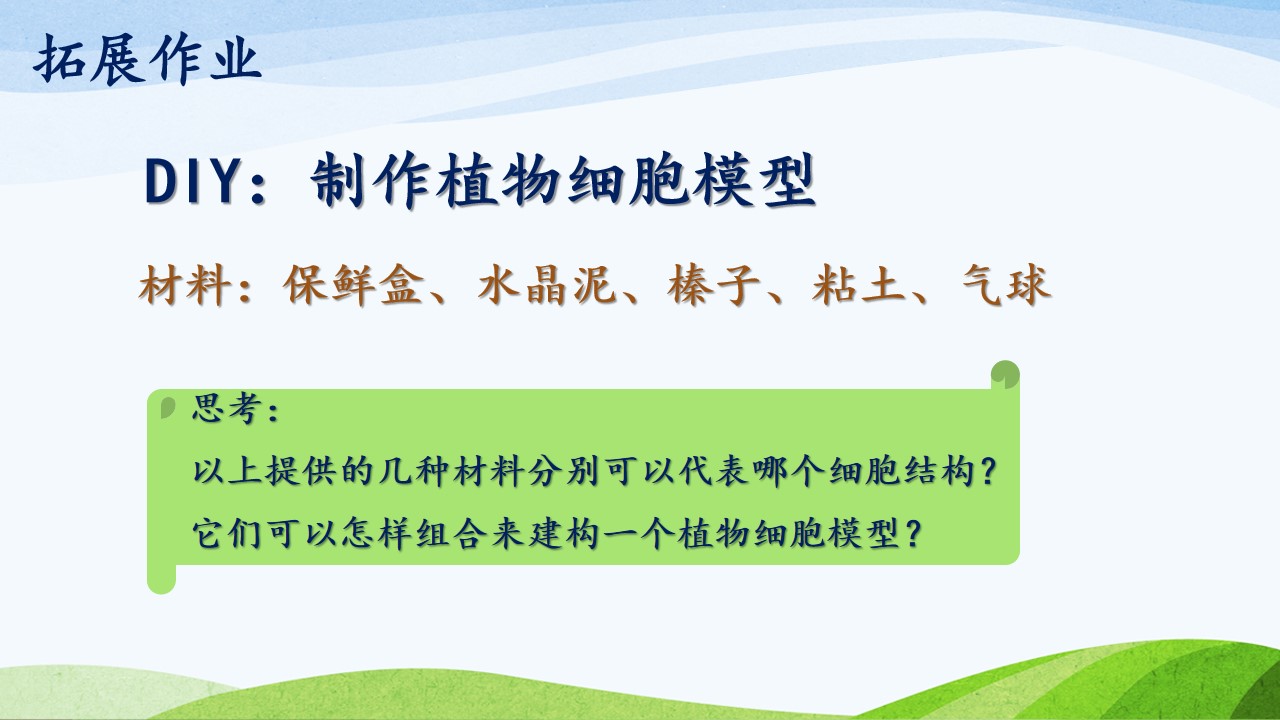 拓展作业

DIY：制作植物细胞模型

材料：保鲜盒、水晶泥、榛子、粘土、气球

思考：

以上提供的几种材料分别可以代表哪个细胞结构？

它们可以怎样组合来建构一个植物细胞模型？